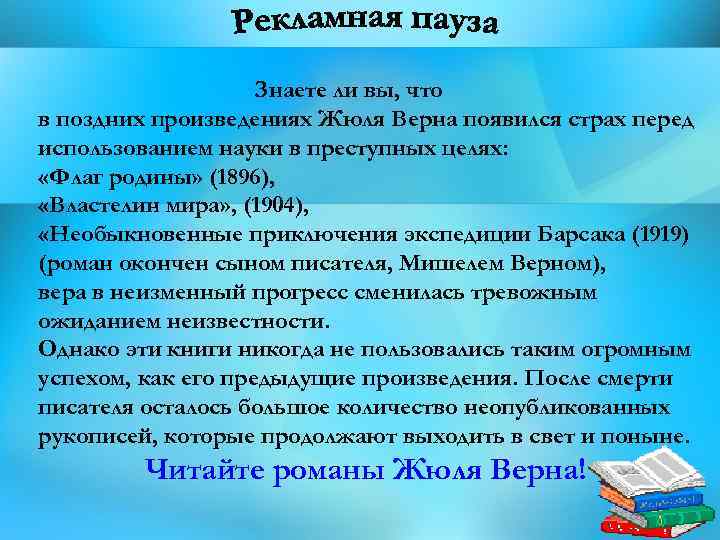 Рекламная пауза

Знаете ли вы, что
в поздних произведениях Жюля Верна появился страх перед использованием науки в преступных целях:
«Флаг родины» (1896),
«Властелин мира», (1904),
«Необыкновенные приключения экспедиции Барсака (1919) (роман окончен сыном писателя, Мишелем Верном),
вера в неизменный прогресс сменилась тревожным ожиданием неизвестности.
Однако эти книги никогда не пользовались таким огромным успехом, как его предыдущие произведения. После смерти писателя осталось большое количество неопубликованных рукописей, которые продолжают выходить в свет и поныне.

Читайте романы Жюля Верна!